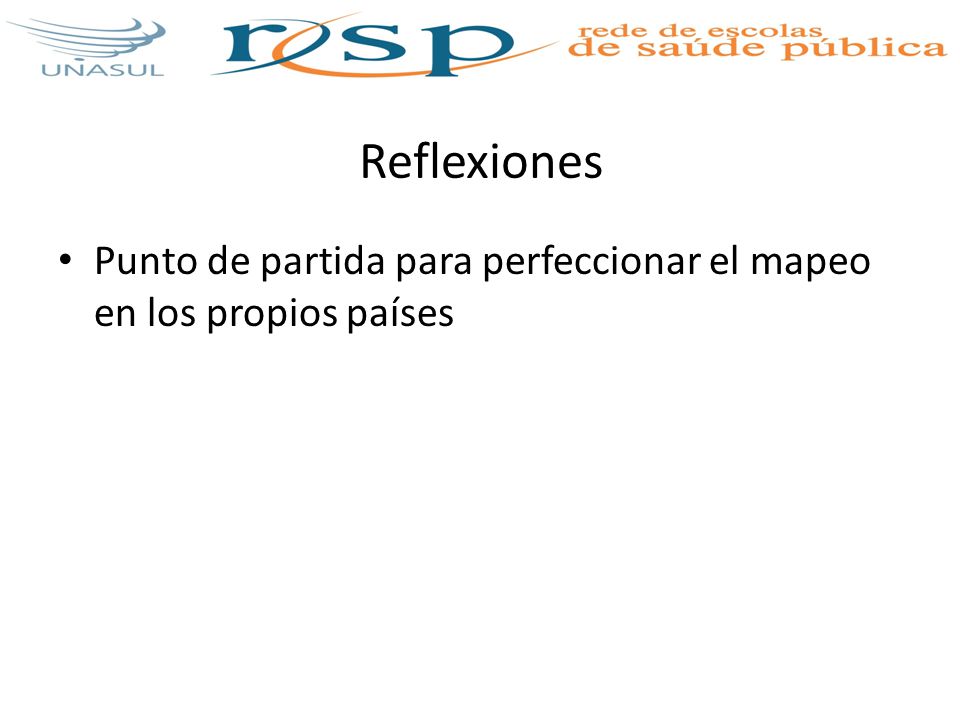 UNASUL

resp

rede de escolas de saúde pública

Reflexiones

• Punto de partida para perfeccionar el mapeo en los propios países